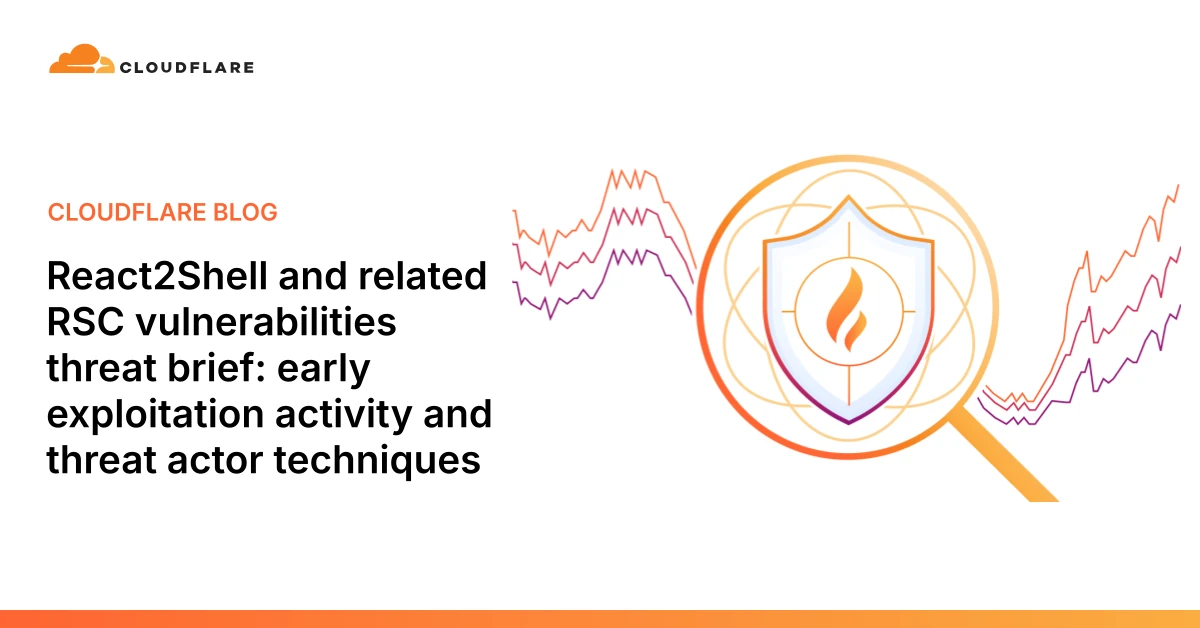 CLOUDFLARE

CLOUDFLARE BLOG

React2Shell and related RSC vulnerabilities threat brief: early exploitation activity and threat actor techniques